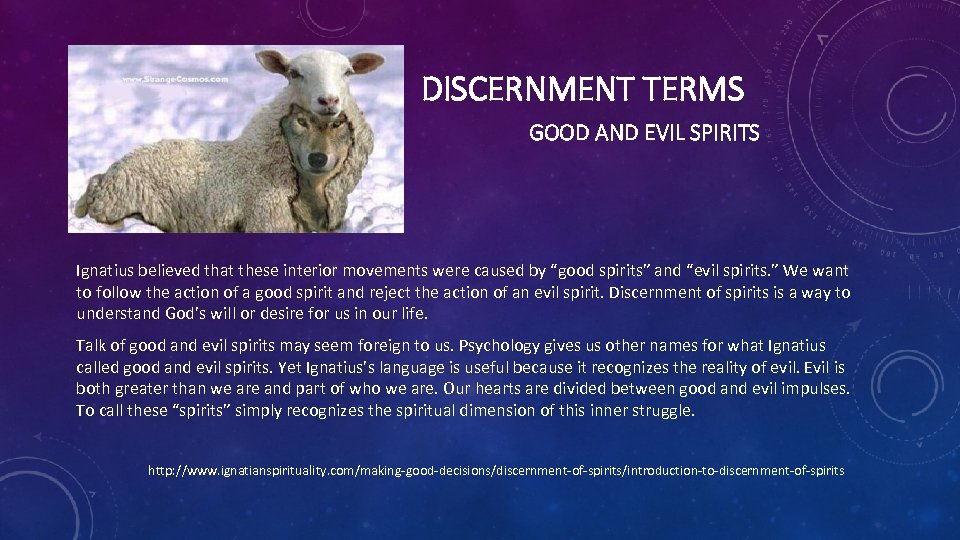 www.StrangeCosmos.com

DISCERNMENT TERMS

GOOD AND EVIL SPIRITS

Ignatius believed that these interior movements were caused by “good spirits” and “evil spirits.” We want to follow the action of a good spirit and reject the action of an evil spirit. Discernment of spirits is a way to understand God’s will or desire for us in our life.

Talk of good and evil spirits may seem foreign to us. Psychology gives us other names for what Ignatius called good and evil spirits. Yet Ignatius’s language is useful because it recognizes the reality of evil. Evil is both greater than we are and part of who we are. Our hearts are divided between good and evil impulses. To call these “spirits” simply recognizes the spiritual dimension of this inner struggle.

http://www.ignatianspirituality.com/making-good-decisions/discernment-of-spirits/introduction-to-discernment-of-spirits